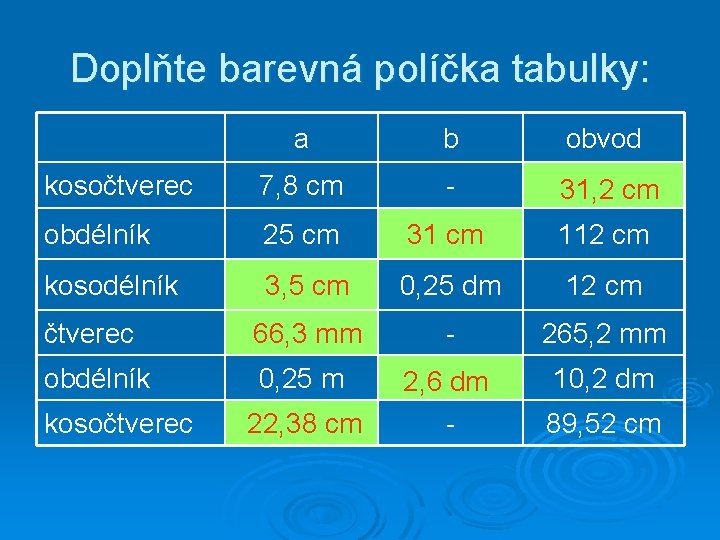 Doplňte barevná políčka tabulky:

| | a | b | obvod |
|---|---|---|---|
| kosočtverec | 7,8 cm | - | 31,2 cm |
| obdélník | 25 cm | 31 cm | 112 cm |
| kosodélník | 3,5 cm | 0,25 dm | 12 cm |
| čtverec | 66,3 mm | - | 265,2 mm |
| obdélník | 0,25 m | 2,6 dm | 10,2 dm |
| kosočtverec | 22,38 cm | - | 89,52 cm |